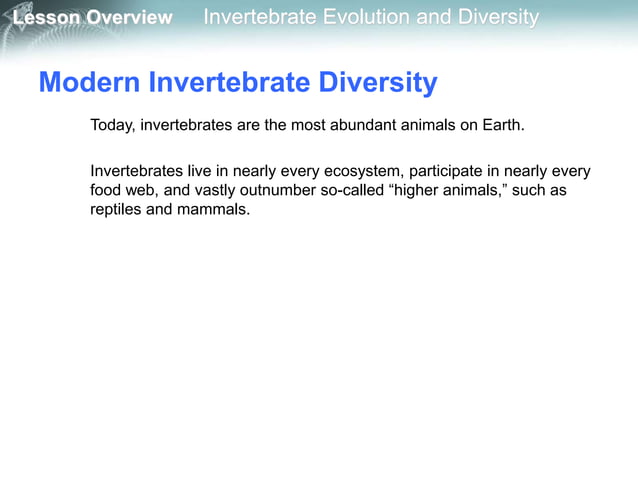 Lesson Overview Invertebrate Evolution and Diversity

Modern Invertebrate Diversity

Today, invertebrates are the most abundant animals on Earth.

Invertebrates live in nearly every ecosystem, participate in nearly every food web, and vastly outnumber so-called “higher animals,” such as reptiles and mammals.